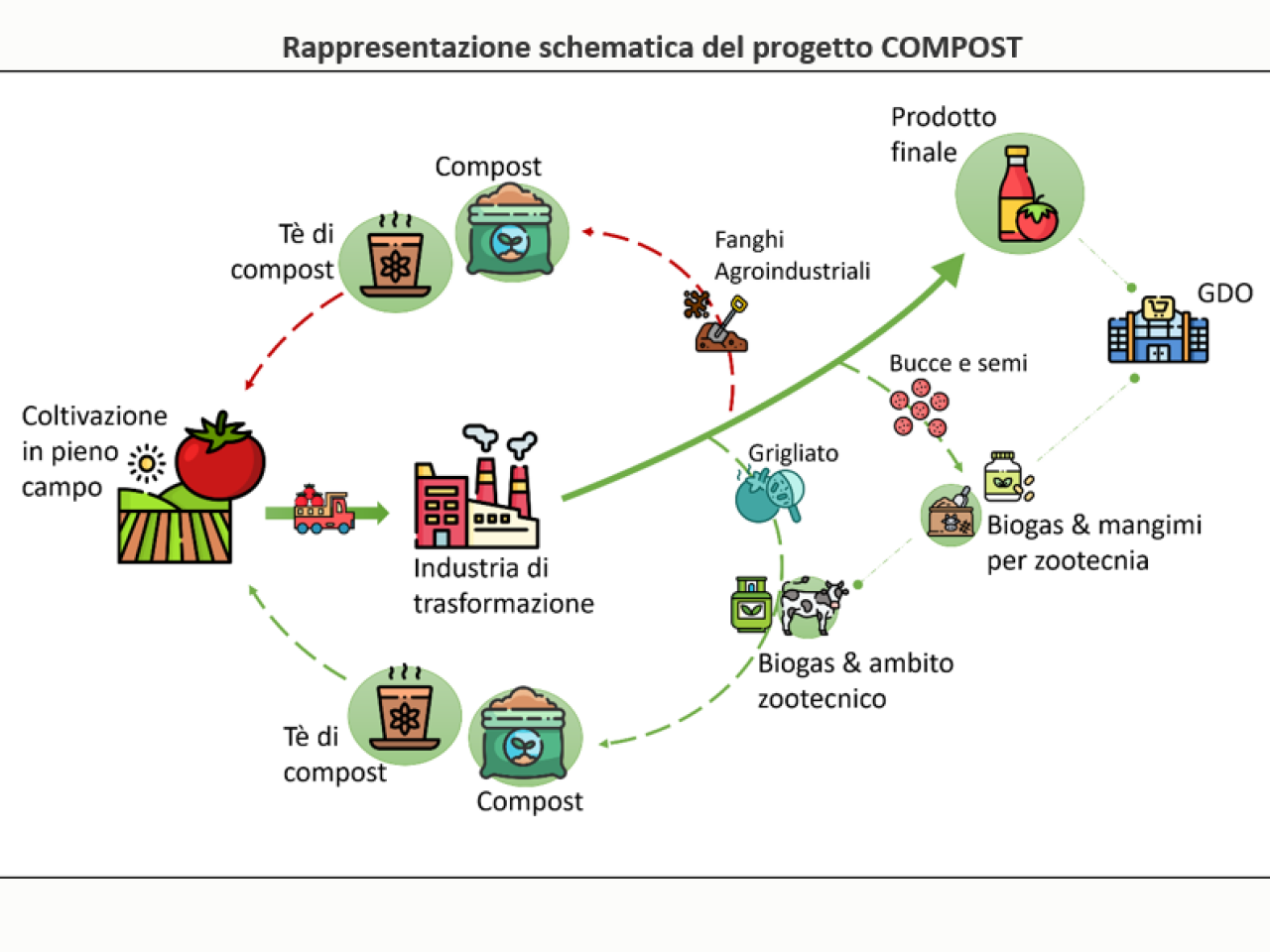 Rappresentazione schematica del progetto COMPOST

Prodotto finale

Compost

Tè di compost

Fanghi Agroindustriali

GDO

Bucce e semi

Coltivazione in pieno campo

Grigliato

Industria di trasformazione

Biogas & mangimi per zootecnia

Biogas & ambito zootecnico

Tè di compost

Compost